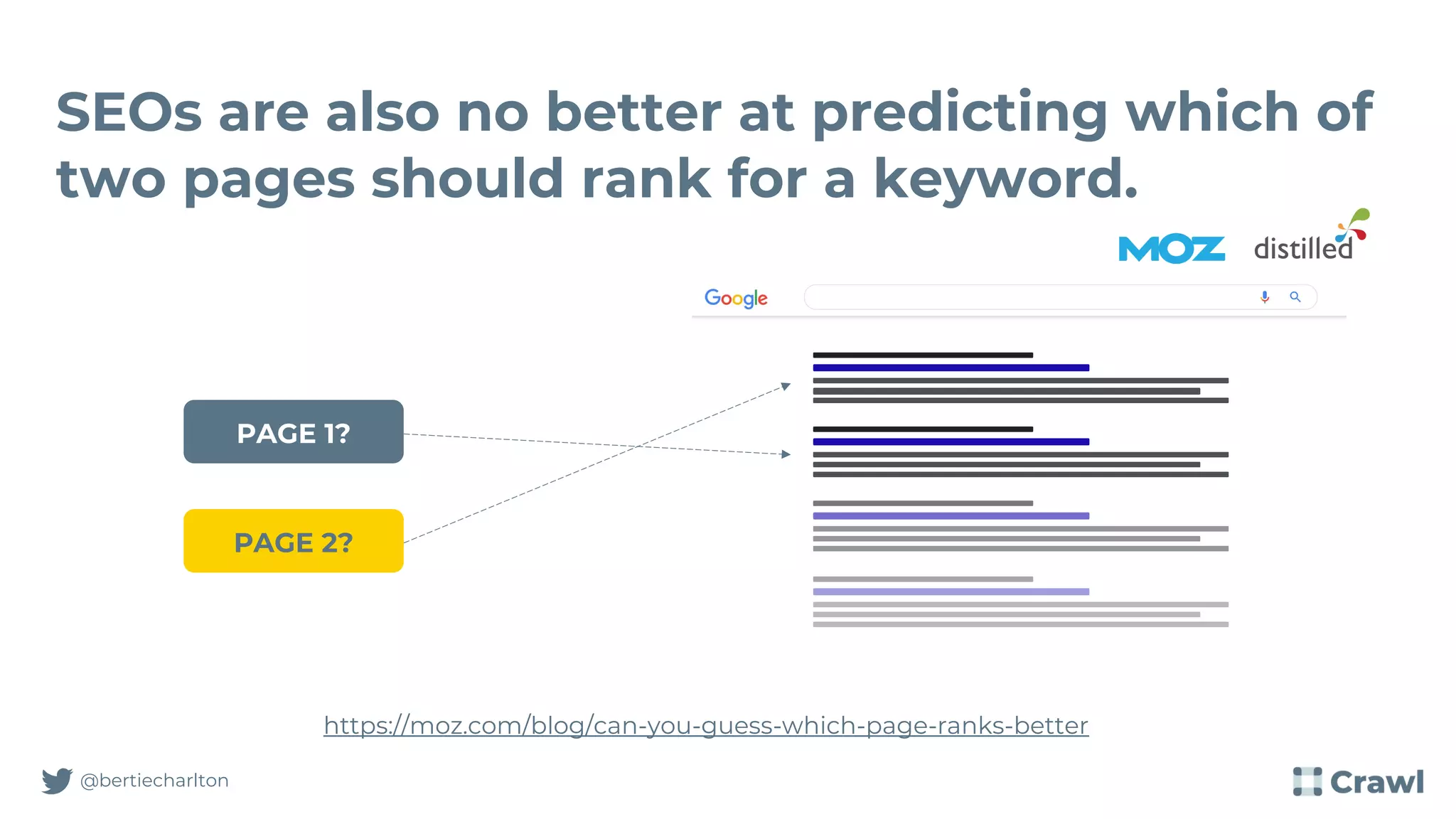 SEOs are also no better at predicting which of two pages should rank for a keyword.

MOZ distilled

Google

PAGE 1?

PAGE 2?

https://moz.com/blog/can-you-guess-which-page-ranks-better

@bertiecharlton

Crawl